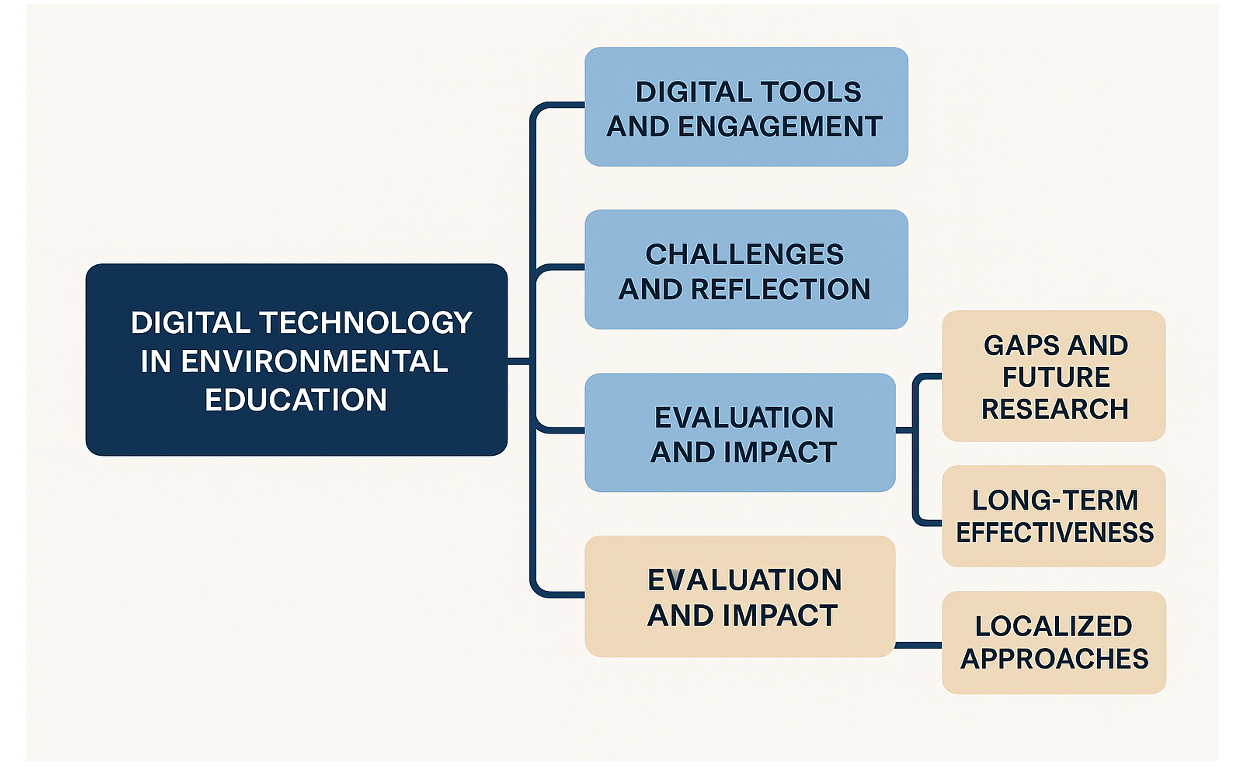 DIGITAL TECHNOLOGY IN ENVIRONMENTAL EDUCATION

DIGITAL TOOLS AND ENGAGEMENT

CHALLENGES AND REFLECTION

EVALUATION AND IMPACT

GAPS AND FUTURE RESEARCH

LONG-TERM EFFECTIVENESS

EVALUATION AND IMPACT

LOCALIZED APPROACHES